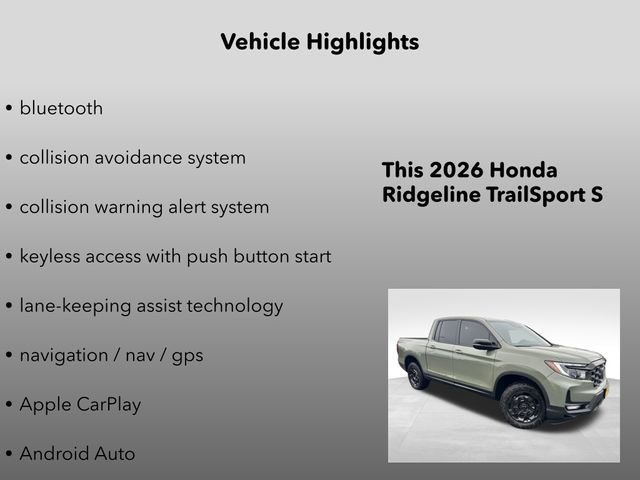 Vehicle Highlights

• bluetooth

• collision avoidance system

• collision warning alert system

• keyless access with push button start

• lane-keeping assist technology

• navigation / nav / gps

• Apple CarPlay

• Android Auto

This 2026 Honda Ridgeline TrailSport S